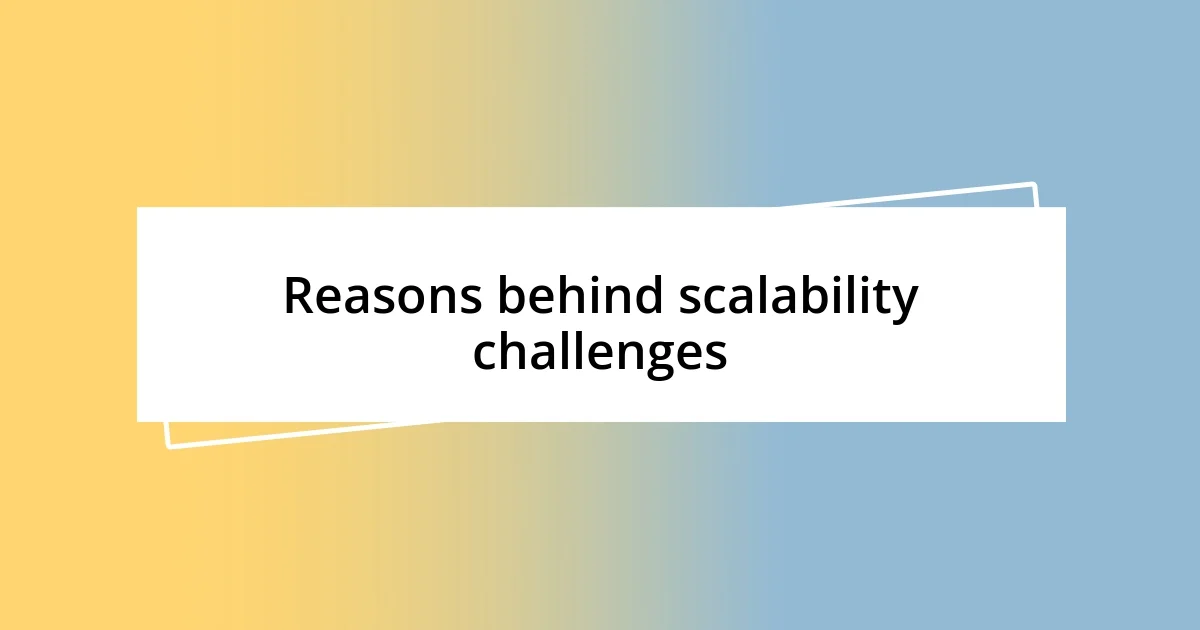 Reasons behind scalability challenges